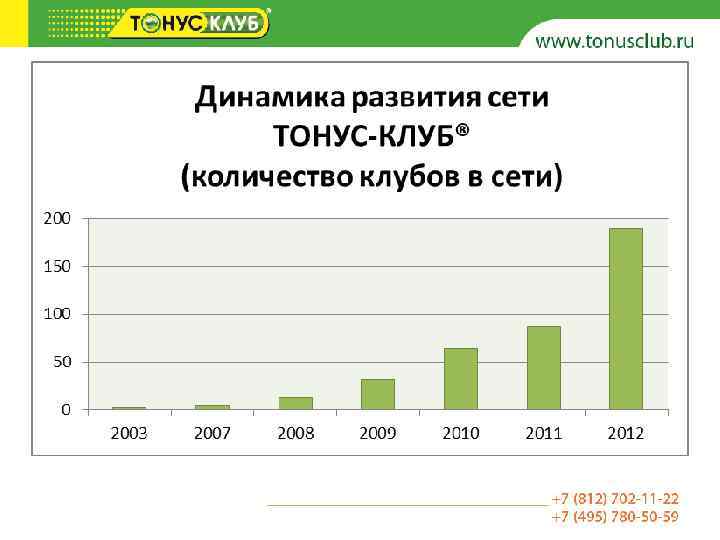 ТОНУС КЛУБ®

www.tonusclub.ru

Динамика развития сети
ТОНУС-КЛУБ®
(количество клубов в сети)

200
150
100
50
0

2003 2007 2008 2009 2010 2011 2012

+7 (812) 702-11-22
+7 (495) 780-50-59